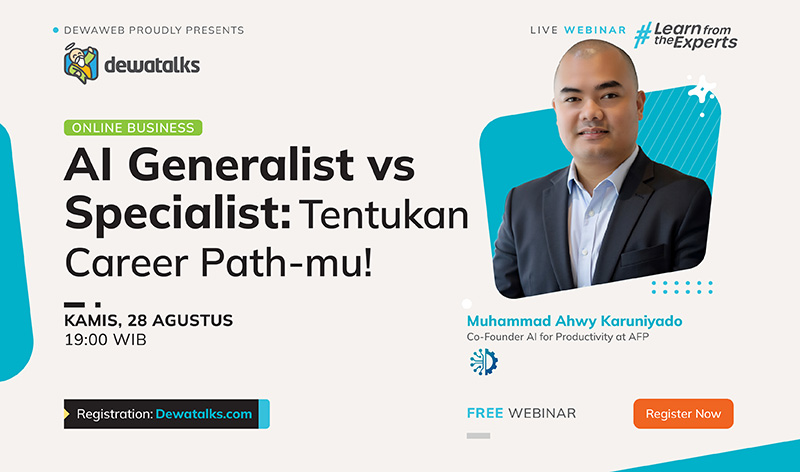 DEWAWEB PROUDLY PRESENTS

dewatalks

LIVE WEBINAR #Learn from the Experts

ONLINE BUSINESS

AI Generalist vs Specialist: Tentukan Career Path-mu!

KAMIS, 28 AGUSTUS
19:00 WIB

Muhammad Ahwy Karuniyado
Co-Founder AI for Productivity at AFP

Registration: Dewatalks.com

FREE WEBINAR

Register Now